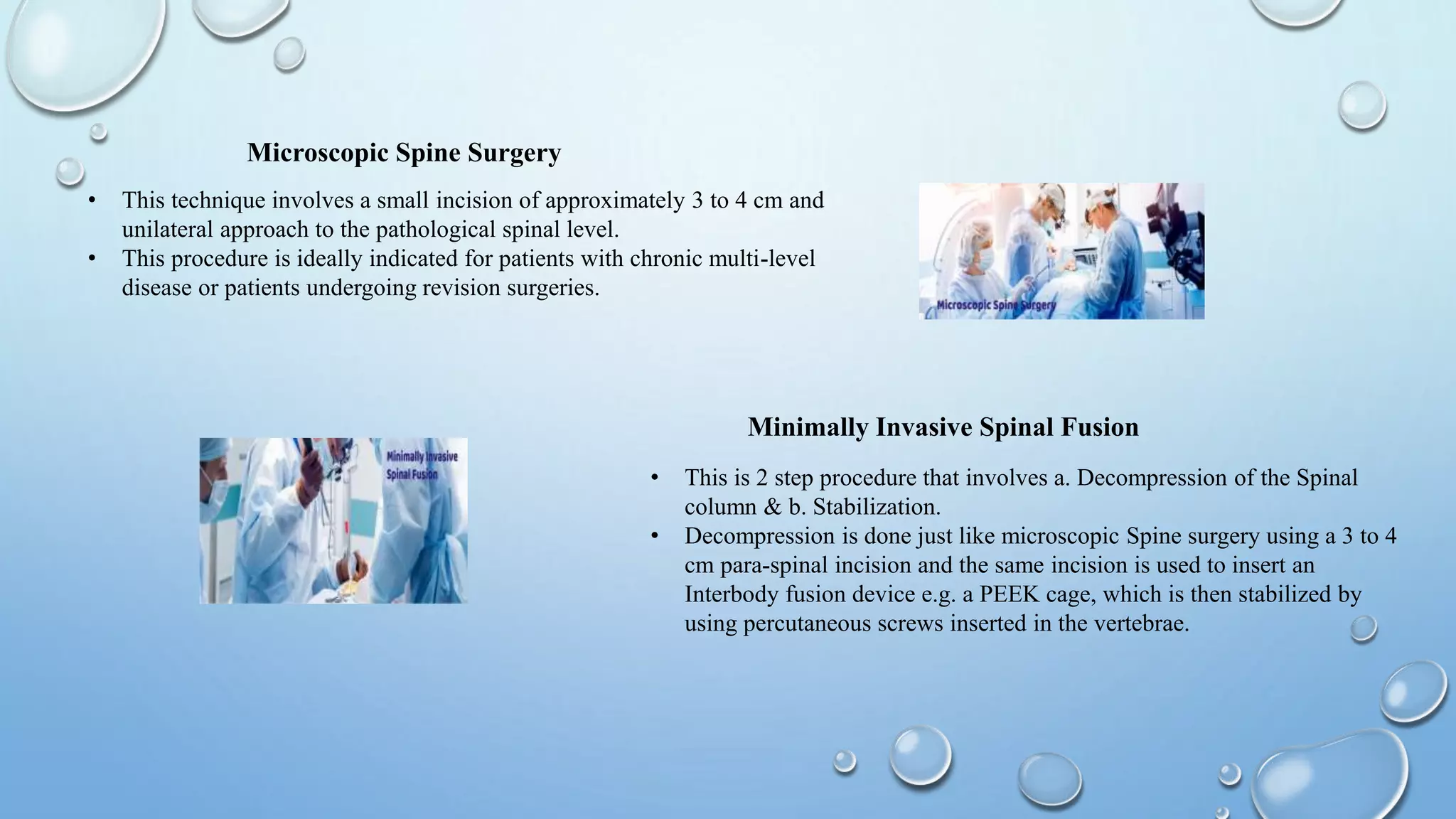 Microscopic Spine Surgery

• This technique involves a small incision of approximately 3 to 4 cm and unilateral approach to the pathological spinal level.
• This procedure is ideally indicated for patients with chronic multi-level disease or patients undergoing revision surgeries.

Microscopic Spine Surgery

Minimally Invasive Spinal Fusion

Minimally Invasive Spinal Fusion

• This is 2 step procedure that involves a. Decompression of the Spinal column & b. Stabilization.
• Decompression is done just like microscopic Spine surgery using a 3 to 4 cm para-spinal incision and the same incision is used to insert an Interbody fusion device e.g. a PEEK cage, which is then stabilized by using percutaneous screws inserted in the vertebrae.